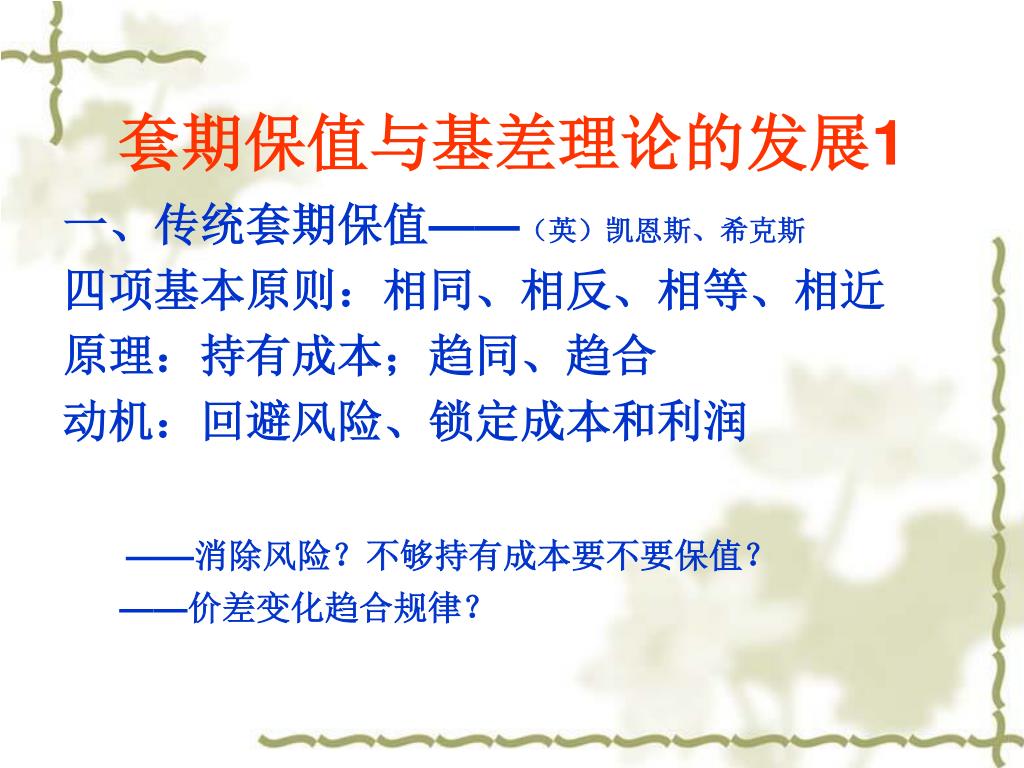 套期保值与基差理论的发展1

一、传统套期保值——（英）凯恩斯、希克斯

四项基本原则：相同、相反、相等、相近

原理：持有成本；趋同、趋合

动机：回避风险、锁定成本和利润

——消除风险？不够持有成本要不要保值？

——价差变化趋合规律？